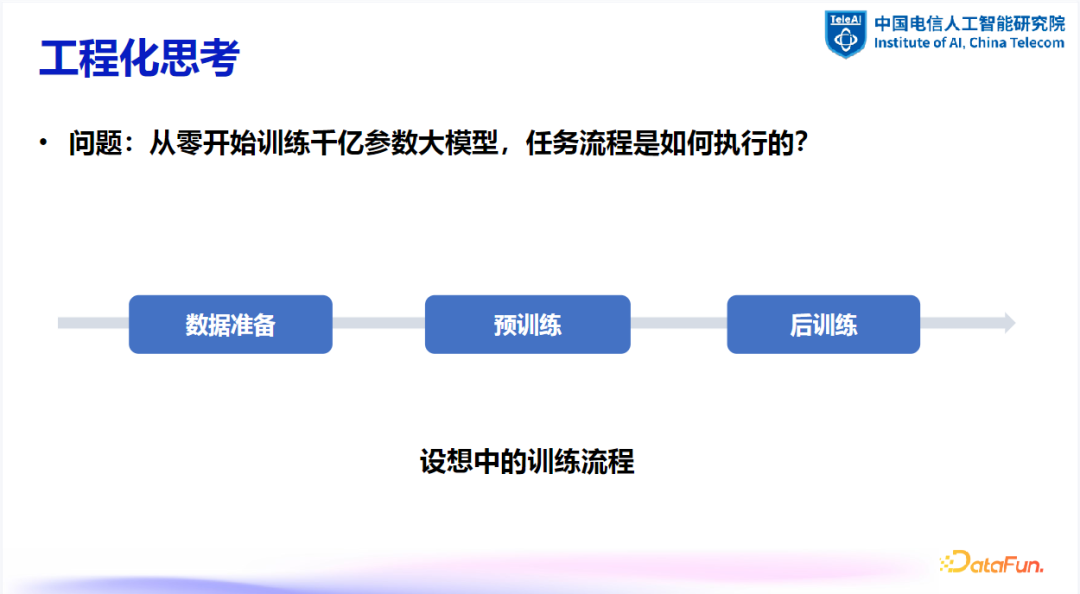 工程化思考

TeleAI 中国电信人工智能研究院 Institute of AI, China Telecom

• 问题：从零开始训练千亿参数大模型，任务流程是如何执行的？

数据准备

预训练

后训练

设想中的训练流程

DataFun.